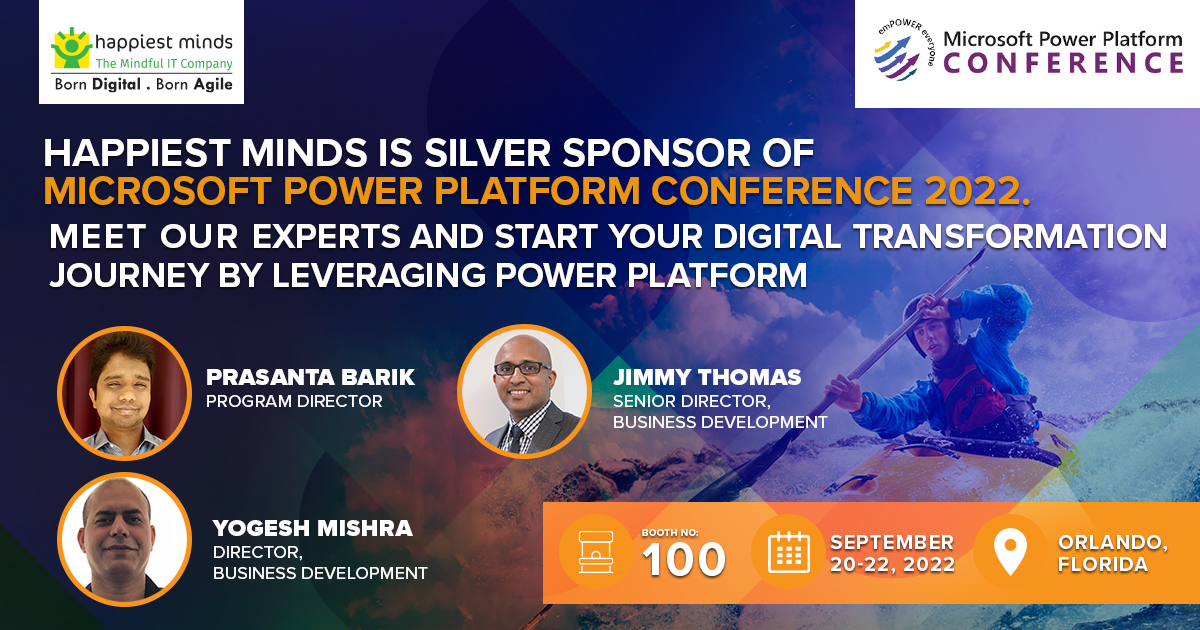 happiest minds
The Mindful IT Company
Born Digital . Born Agile

emPOWER everyone
Microsoft Power Platform
CONFERENCE

HAPPIEST MINDS IS SILVER SPONSOR OF MICROSOFT POWER PLATFORM CONFERENCE 2022.
MEET OUR EXPERTS AND START YOUR DIGITAL TRANSFORMATION JOURNEY BY LEVERAGING POWER PLATFORM

PRASANTA BARIK
PROGRAM DIRECTOR

JIMMY THOMAS
SENIOR DIRECTOR, BUSINESS DEVELOPMENT

YOGESH MISHRA
DIRECTOR, BUSINESS DEVELOPMENT

BOOTH NO:
100

SEPTEMBER 20-22, 2022

ORLANDO, FLORIDA